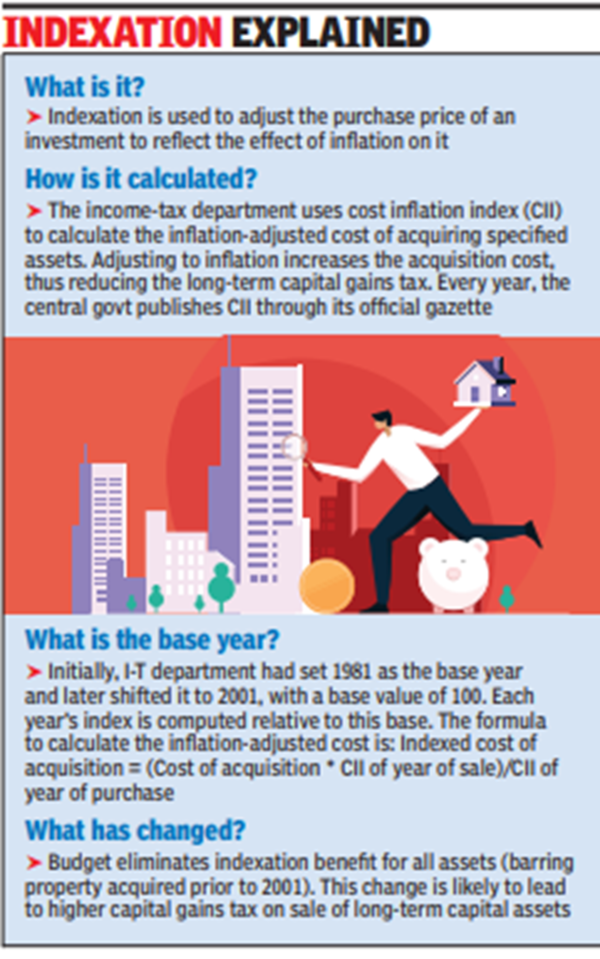 INDEXATION EXPLAINED

What is it?

➤ Indexation is used to adjust the purchase price of an investment to reflect the effect of inflation on it

How is it calculated?

➤ The income-tax department uses cost inflation index (CII) to calculate the inflation-adjusted cost of acquiring specified assets. Adjusting to inflation increases the acquisition cost, thus reducing the long-term capital gains tax. Every year, the central govt publishes CII through its official gazette

What is the base year?

➤ Initially, I-T department had set 1981 as the base year and later shifted it to 2001, with a base value of 100. Each year's index is computed relative to this base. The formula to calculate the inflation-adjusted cost is: Indexed cost of acquisition = (Cost of acquisition * CII of year of sale)/CII of year of purchase

What has changed?

➤ Budget eliminates indexation benefit for all assets (barring property acquired prior to 2001). This change is likely to lead to higher capital gains tax on sale of long-term capital assets